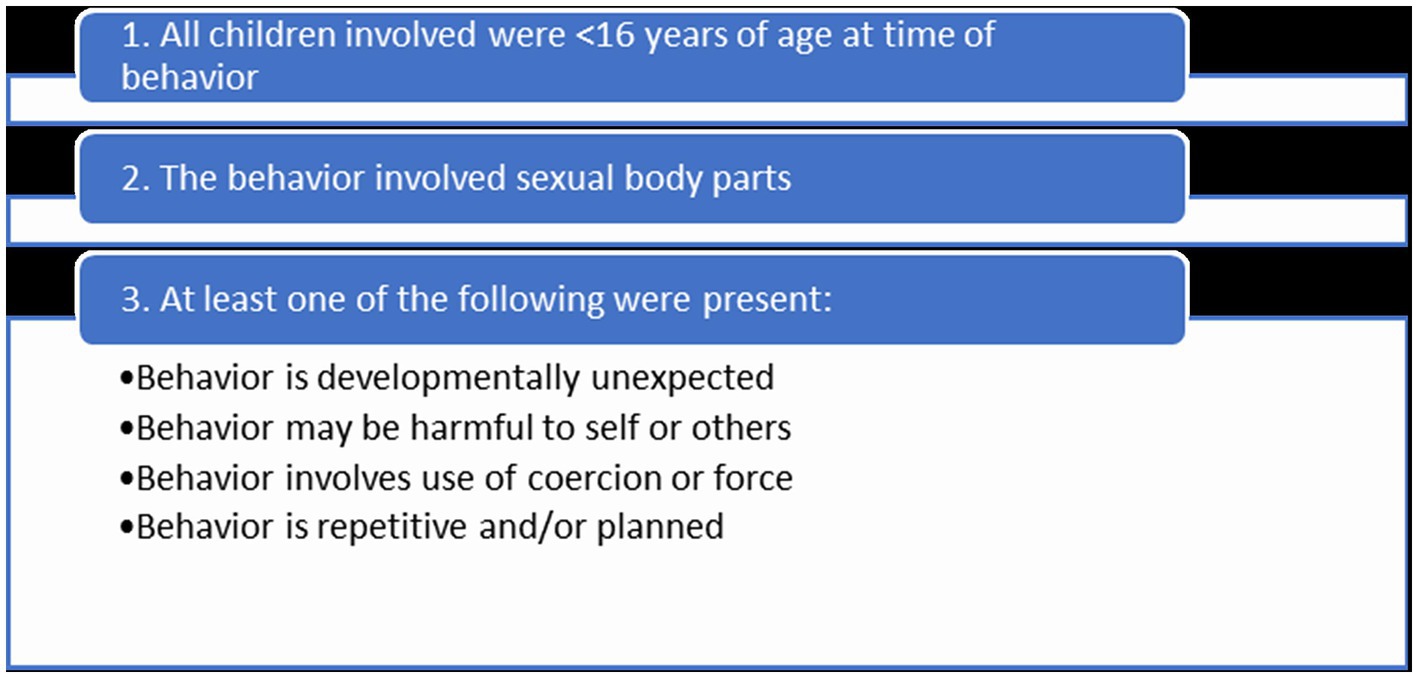 1. All children involved were <16 years of age at time of behavior

2. The behavior involved sexual body parts

3. At least one of the following were present:

•Behavior is developmentally unexpected
•Behavior may be harmful to self or others
•Behavior involves use of coercion or force
•Behavior is repetitive and/or planned